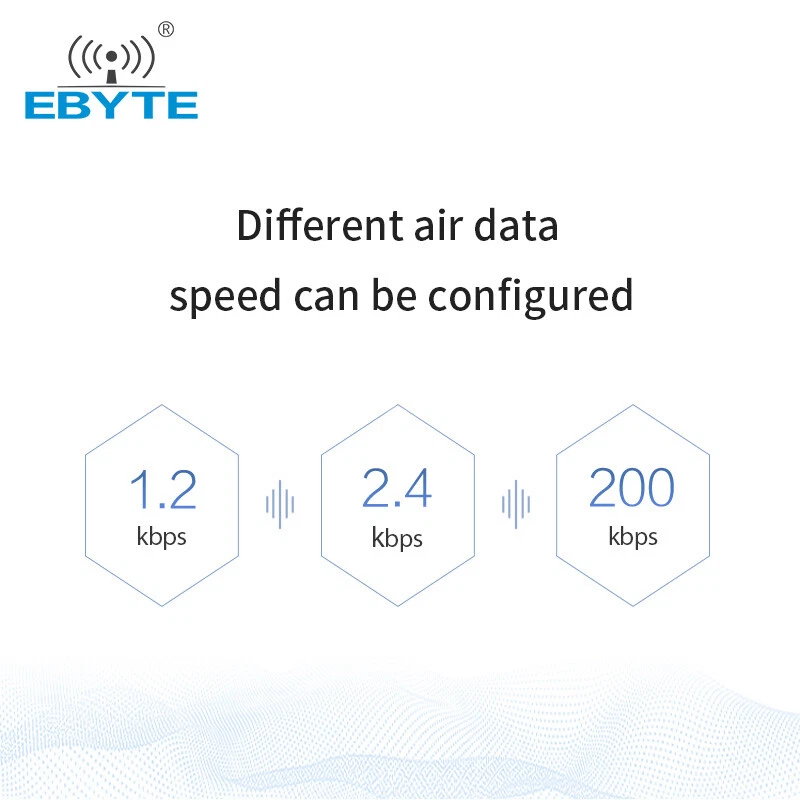 ®
EBYTE

Different air data speed can be configured

1.2
kbps

2.4
kbps

200
kbps